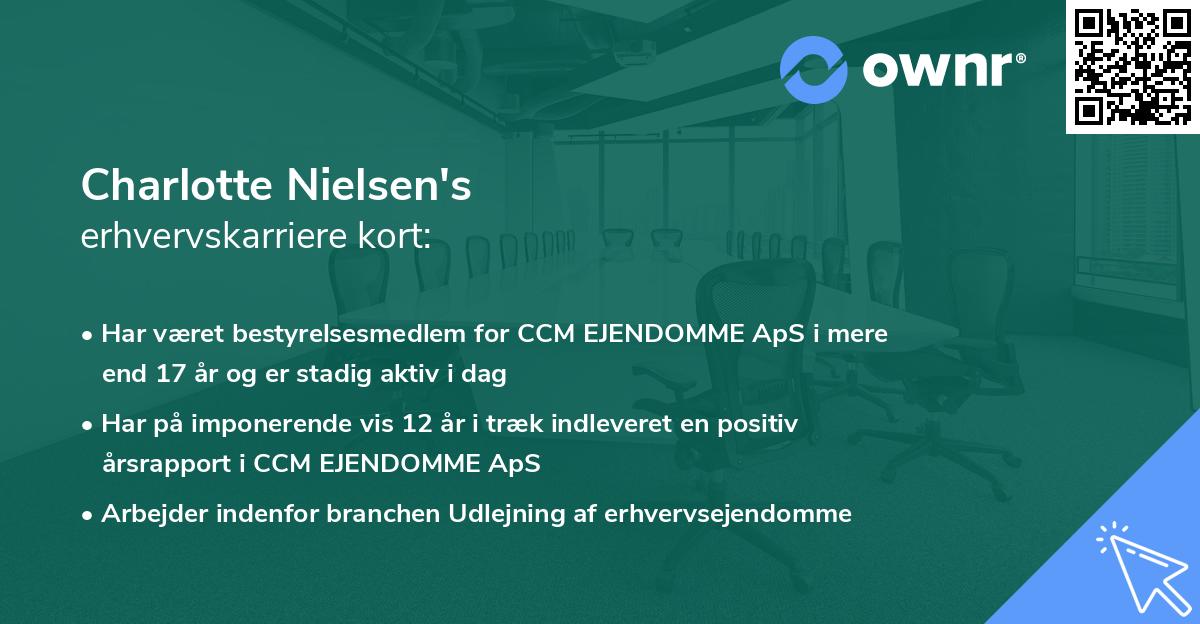 ownr®

Charlotte Nielsen's
erhvervskarriere kort:

• Har været bestyrelsesmedlem for CCM EJENDOMME ApS i mere end 17 år og er stadig aktiv i dag

• Har på imponerende vis 12 år i træk indleveret en positiv årsrapport i CCM EJENDOMME ApS

• Arbejder indenfor branchen Udlejning af erhvervsejendomme